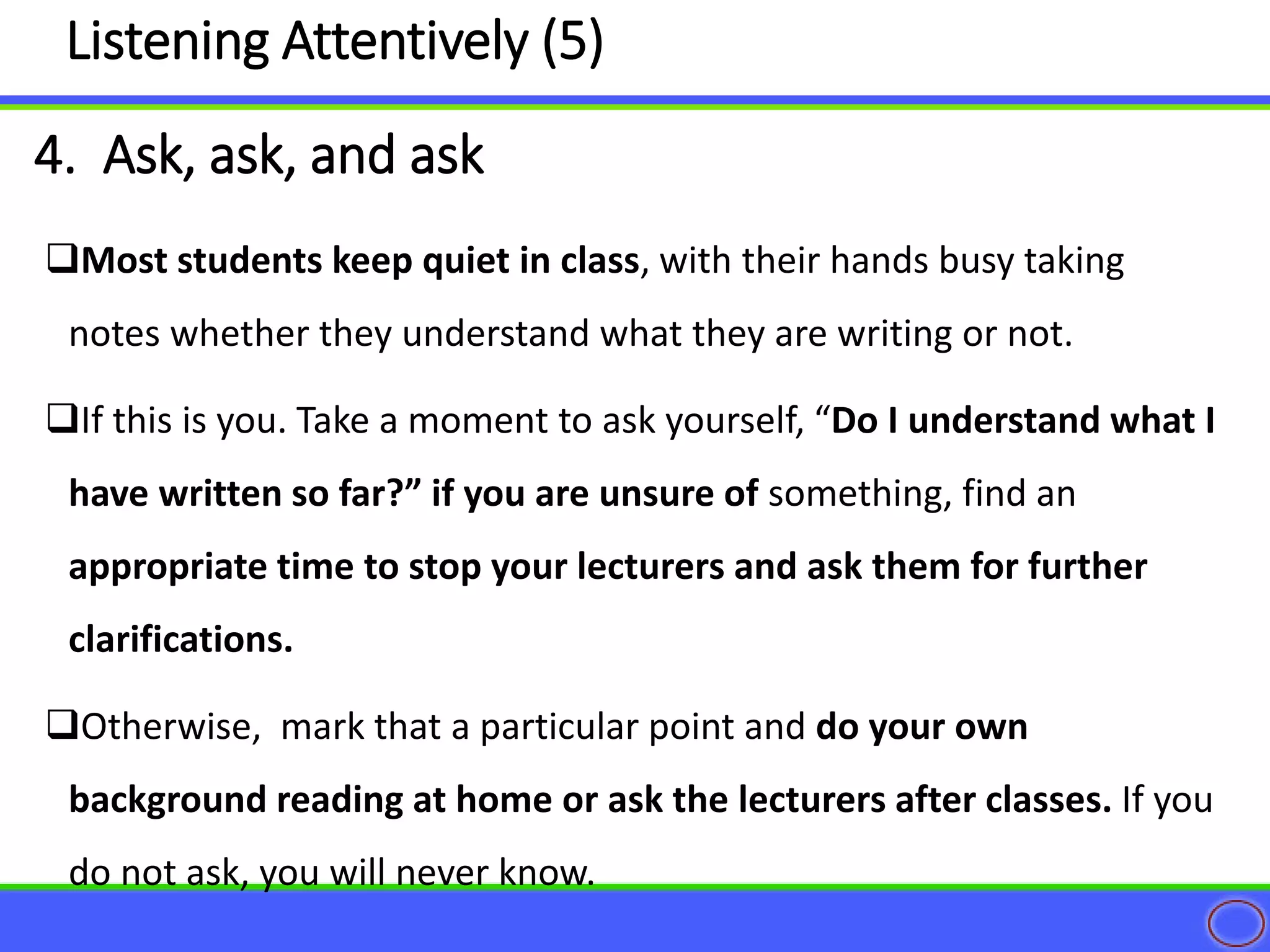 Listening Attentively (5)

4. Ask, ask, and ask

❑Most students keep quiet in class, with their hands busy taking notes whether they understand what they are writing or not.

❑If this is you. Take a moment to ask yourself, “Do I understand what I have written so far?” if you are unsure of something, find an appropriate time to stop your lecturers and ask them for further clarifications.

❑Otherwise, mark that a particular point and do your own background reading at home or ask the lecturers after classes. If you do not ask, you will never know.